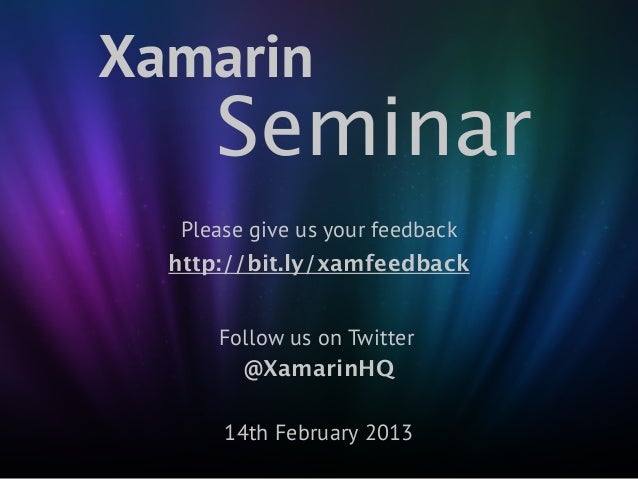 Xamarin
Seminar

Please give us your feedback
http://bit.ly/xamfeedback

Follow us on Twitter
@XamarinHQ

14th February 2013